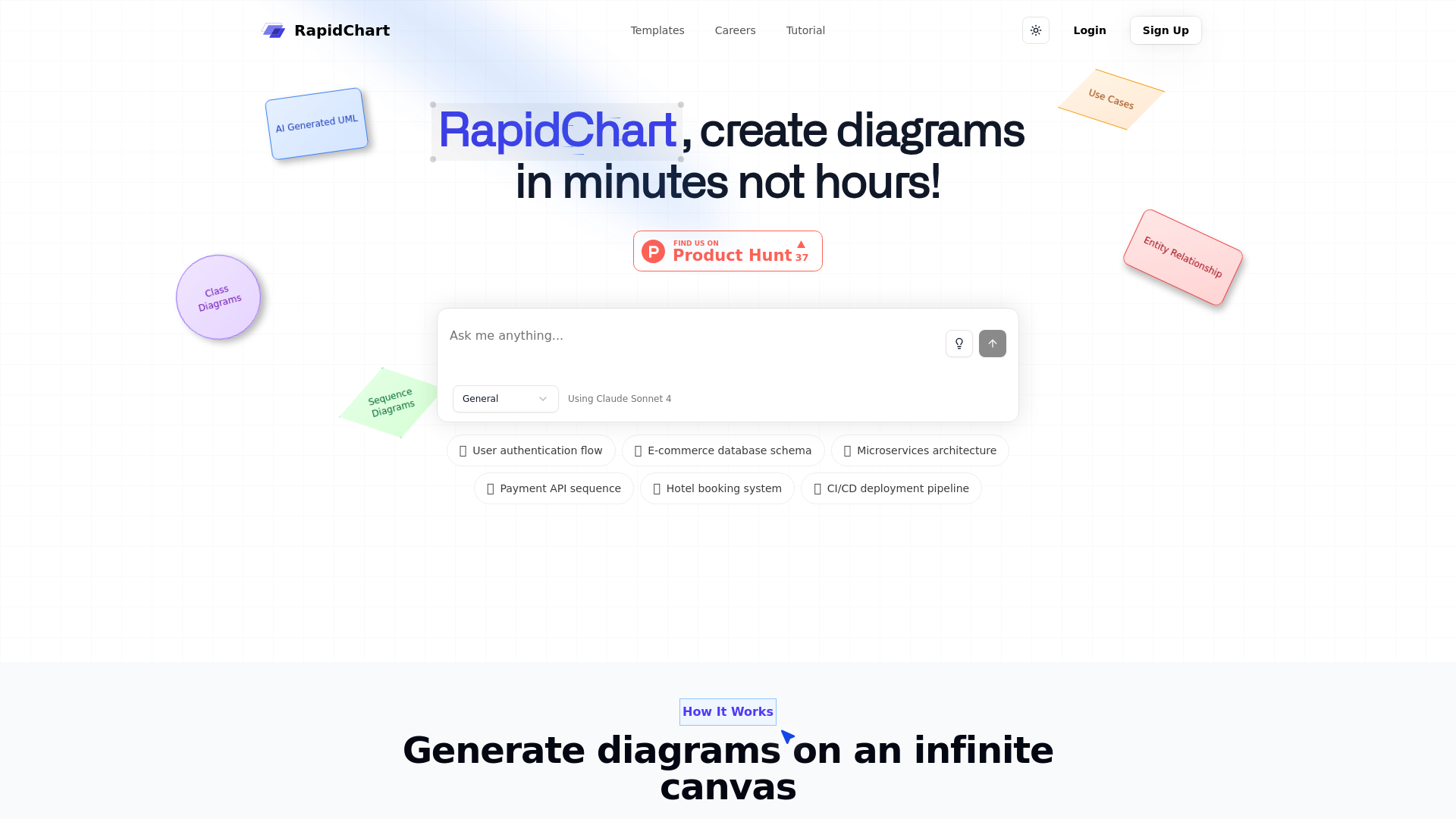 RapidChart

Templates Careers Tutorial

Login Sign Up

AI Generated UML

Use Cases

RapidChart, create diagrams in minutes not hours!

FIND US ON Product Hunt 37

Class Diagrams

Entity Relationship

Ask me anything...

Sequence Diagrams

General

Using Claude Sonnet 4

User authentication flow E-commerce database schema Microservices architecture

Payment API sequence Hotel booking system CI/CD deployment pipeline

How It Works

Generate diagrams on an infinite canvas